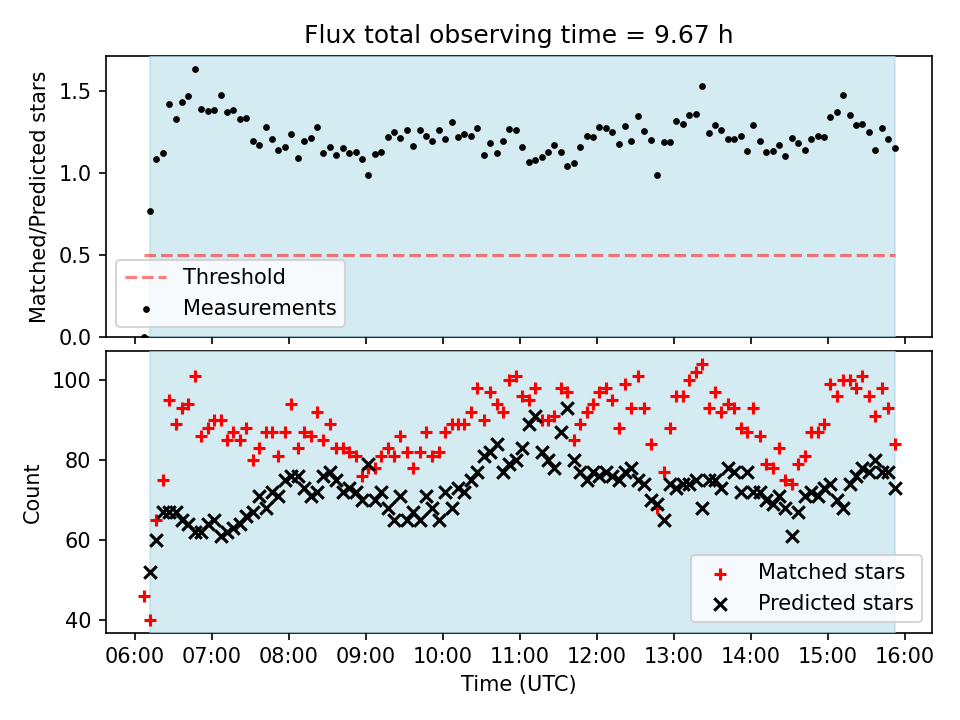 Flux total observing time = 9.67 h

Matched/Predicted stars

1.5
1.0
0.5
0.0

Threshold
Measurements

Count

100
80
60
40

Matched stars
Predicted stars

06:00 07:00 08:00 09:00 10:00 11:00 12:00 13:00 14:00 15:00 16:00

Time (UTC)